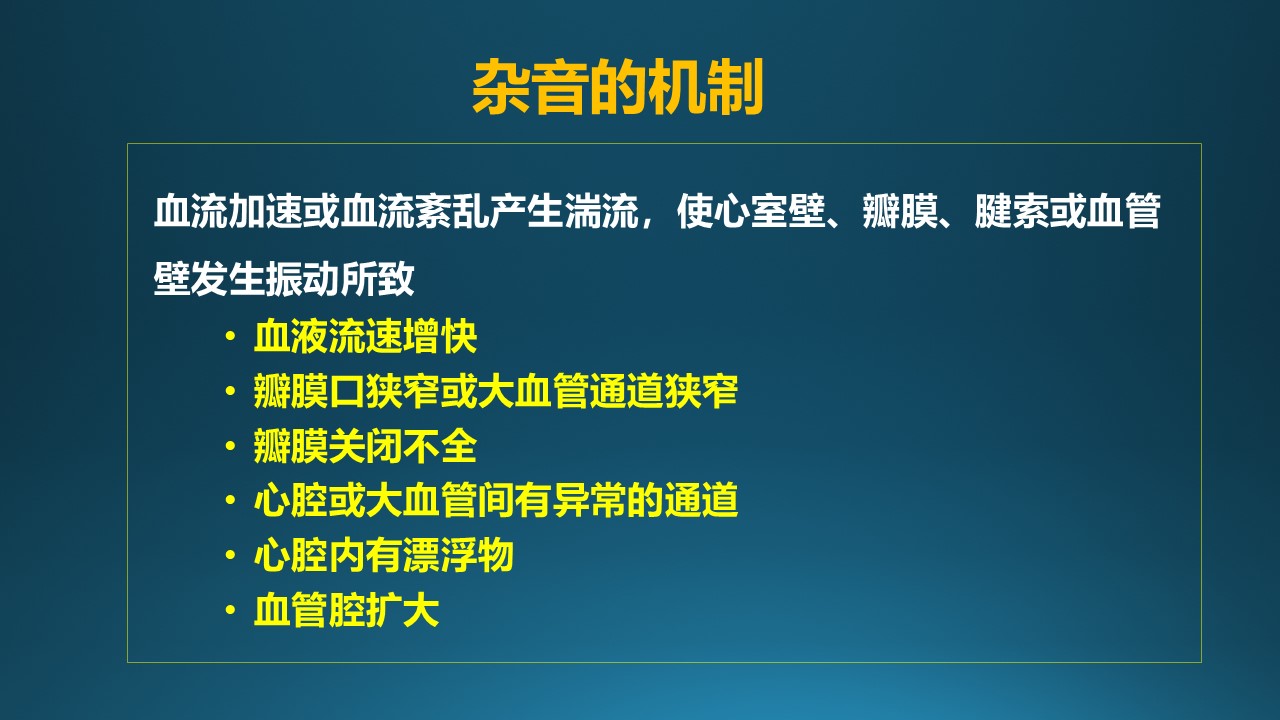 杂音的机制

血流加速或血流紊乱产生湍流，使心室壁、瓣膜、腱索或血管壁发生振动所致

• 血液流速增快
• 瓣膜口狭窄或大血管通道狭窄
• 瓣膜关闭不全
• 心腔或大血管间有异常的通道
• 心腔内有漂浮物
• 血管腔扩大